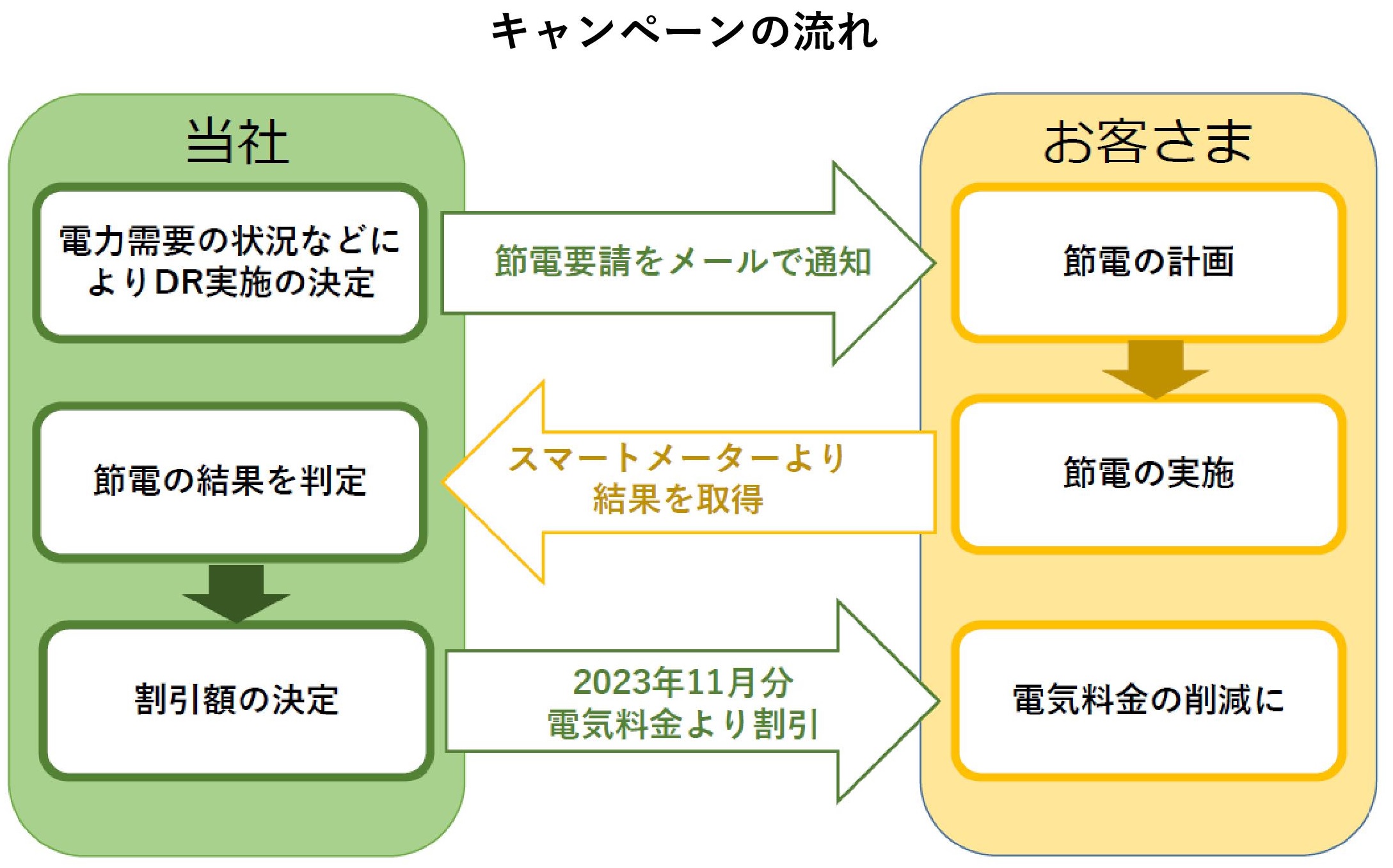 キャンペーンの流れ

当社

電力需要の状況などによりDR実施の決定

節電の結果を判定

割引額の決定

節電要請をメールで通知

スマートメーターより結果を取得

2023年11月分
電気料金より割引

お客さま

節電の計画

節電の実施

電気料金の削減に